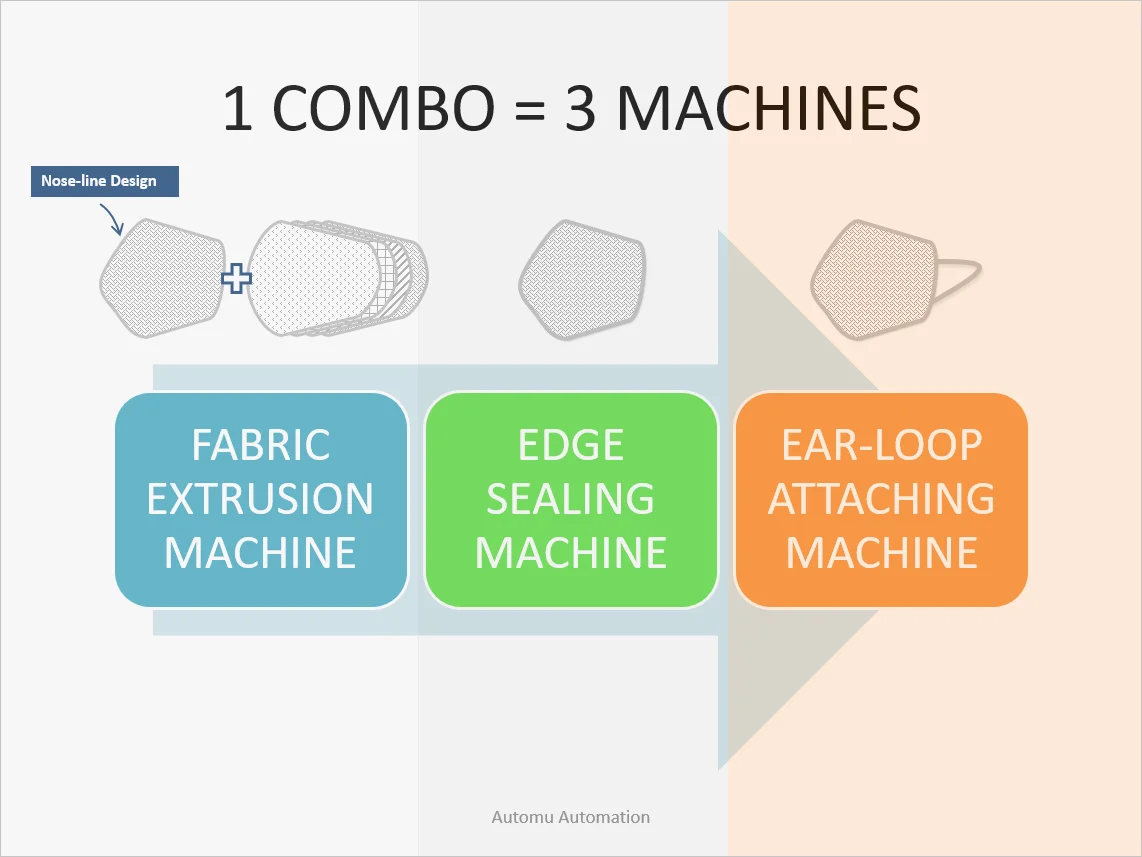 1 COMBO = 3 MACHINES

Nose-line Design

FABRIC EXTRUSION MACHINE

EDGE SEALING MACHINE

EAR-LOOP ATTACHING MACHINE

Automu Automation